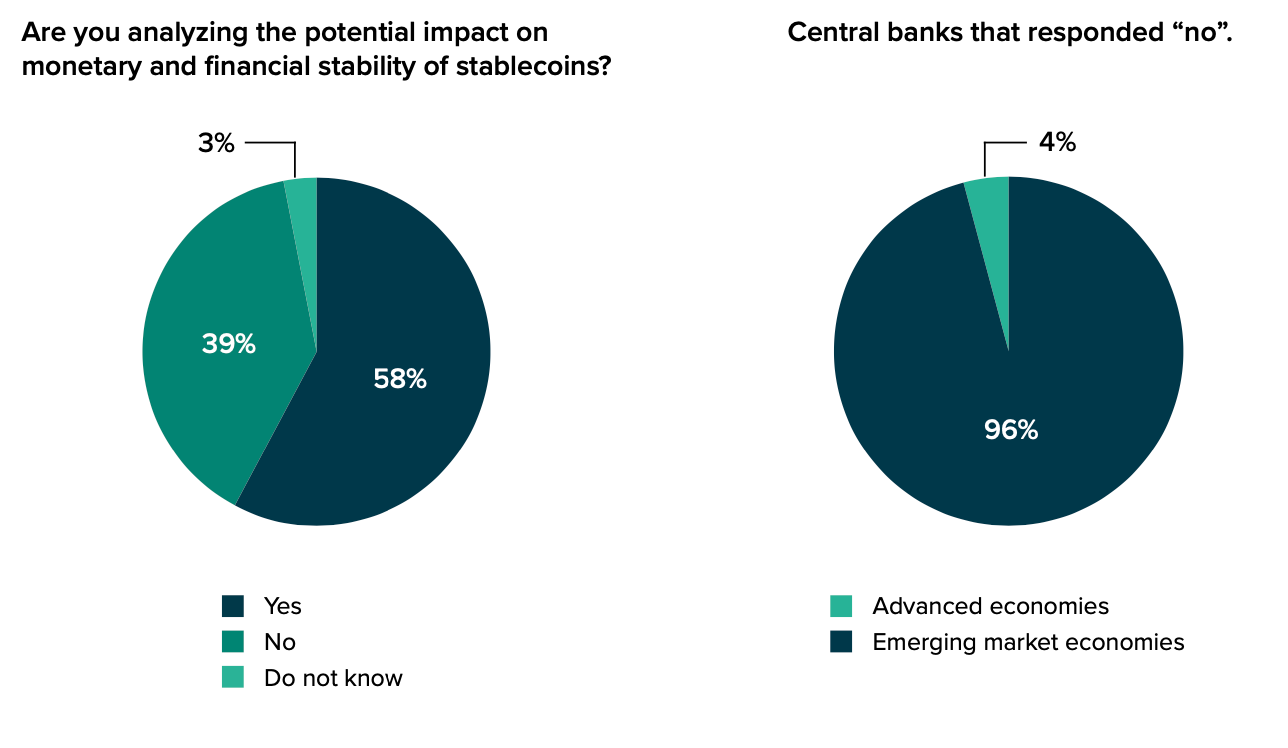 Are you analyzing the potential impact on monetary and financial stability of stablecoins?

3%

39%

58%

Yes
No
Do not know

Central banks that responded “no”.

4%

96%

Advanced economies
Emerging market economies